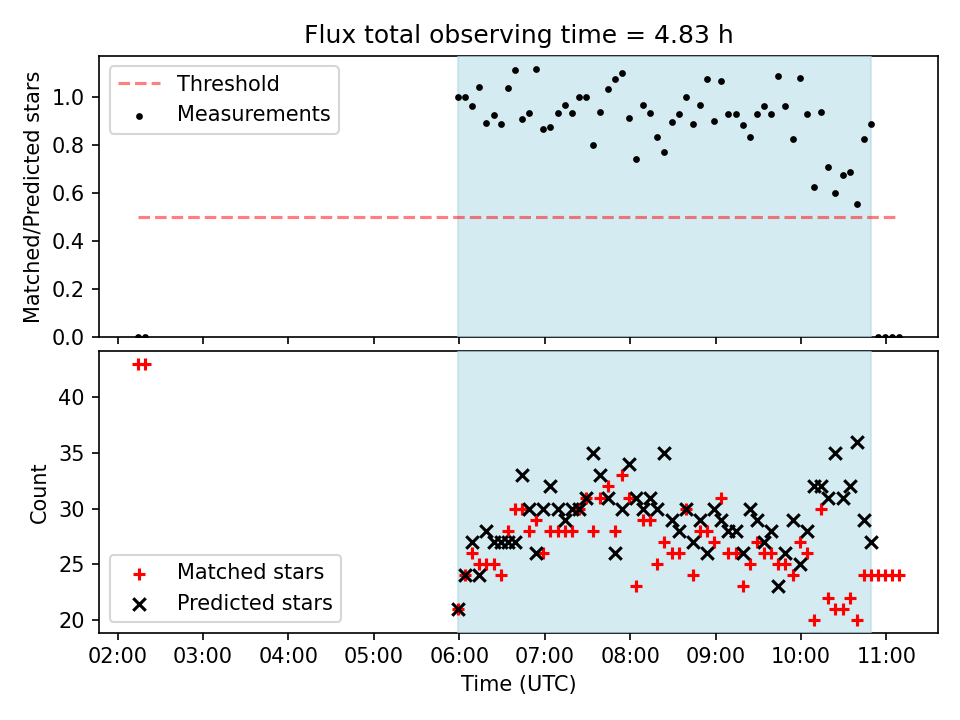 Flux total observing time = 4.83 h

Threshold
Measurements

Matched/Predicted stars
1.0
0.8
0.6
0.4
0.2
0.0

Count
40
35
30
25
20

Matched stars
Predicted stars

02:00
03:00
04:00
05:00
06:00
07:00
08:00
09:00
10:00
11:00
Time (UTC)